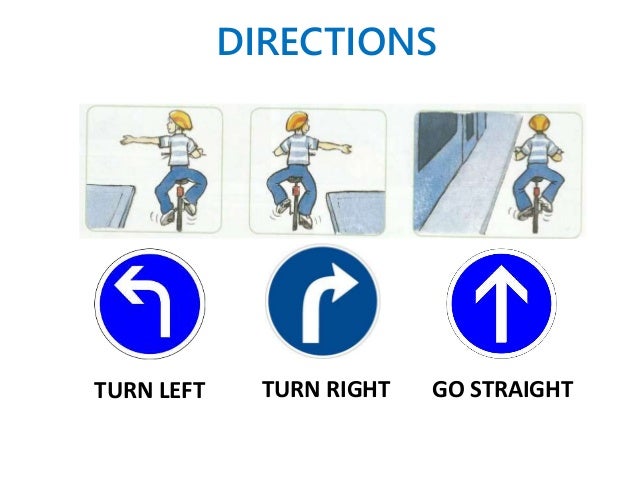 DIRECTIONS

TURN LEFT

TURN RIGHT

GO STRAIGHT